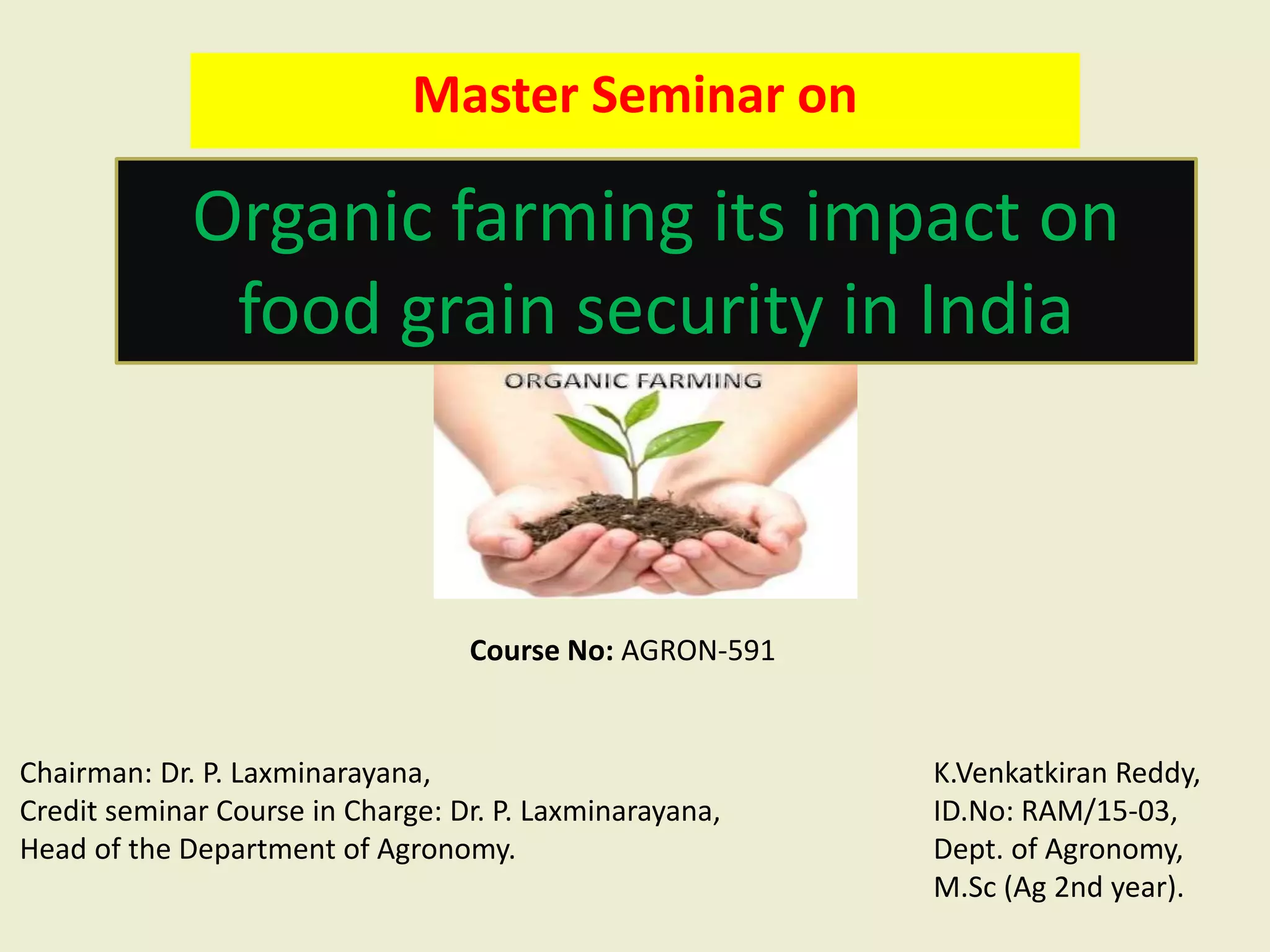 Master Seminar on

Organic farming its impact on food grain security in India

ORGANIC FARMING

Course No: AGRON-591

Chairman: Dr. P. Laxminarayana,
Credit seminar Course in Charge: Dr. P. Laxminarayana,
Head of the Department of Agronomy.

K.Venkatkiran Reddy,
ID.No: RAM/15-03,
Dept. of Agronomy,
M.Sc (Ag 2nd year).